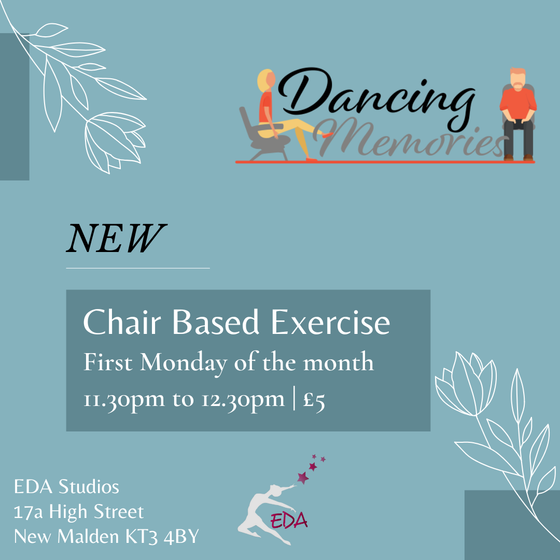 Dancing Memories

NEW

Chair Based Exercise
First Monday of the month
11.30pm to 12.30pm | £5

EDA Studios
17a High Street
New Malden KT3 4BY

EDA